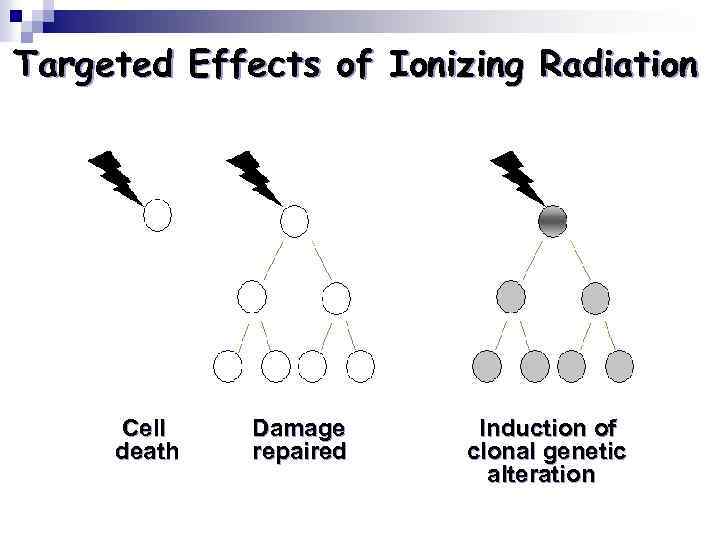 Targeted Effects of Ionizing Radiation

Cell death

Damage repaired

Induction of clonal genetic alteration